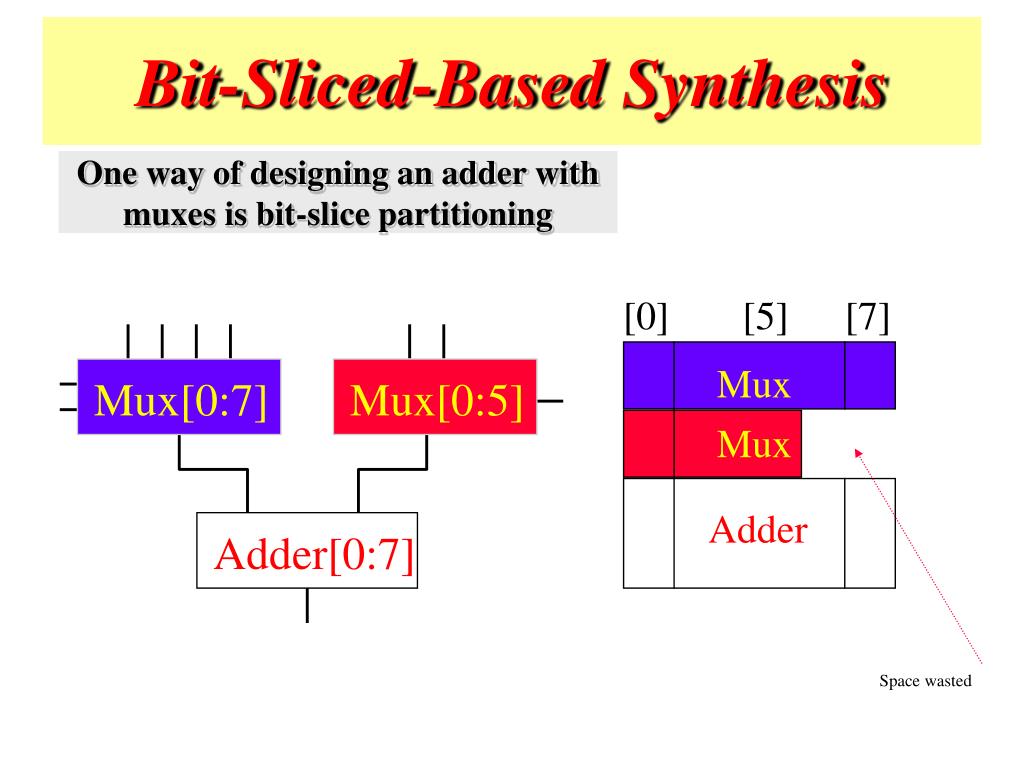 Bit-Sliced-Based Synthesis

One way of designing an adder with muxes is bit-slice partitioning

Mux[0:7]

Mux[0:5]

Adder[0:7]

[0]
[5]
[7]

Mux

Mux

Adder

Space wasted